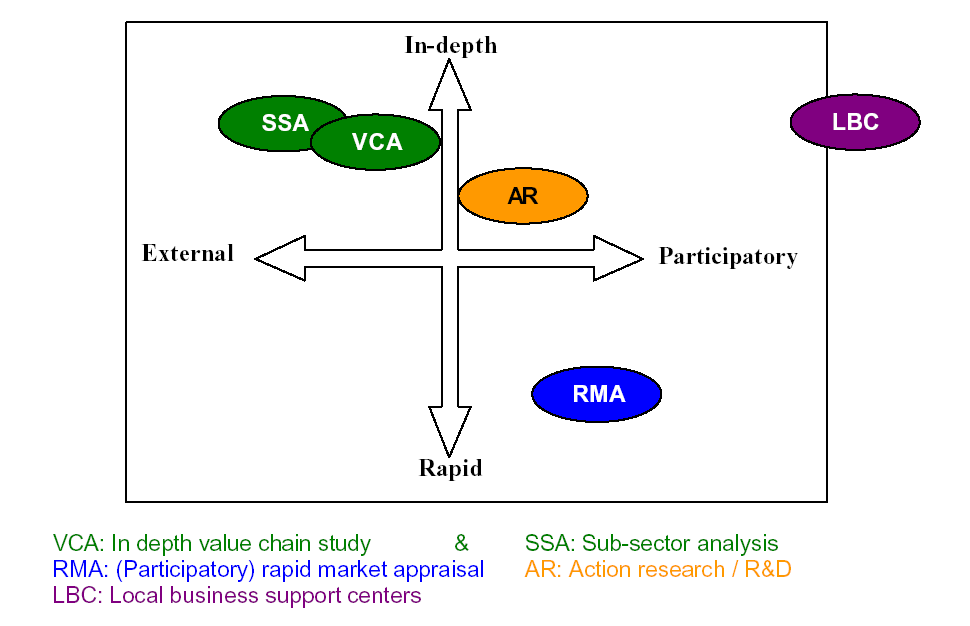 In-depth

SSA

VCA

LBC

AR

External

Participatory

RMA

Rapid

VCA: In depth value chain study & SSA: Sub-sector analysis
RMA: (Participatory) rapid market appraisal AR: Action research / R&D
LBC: Local business support centers